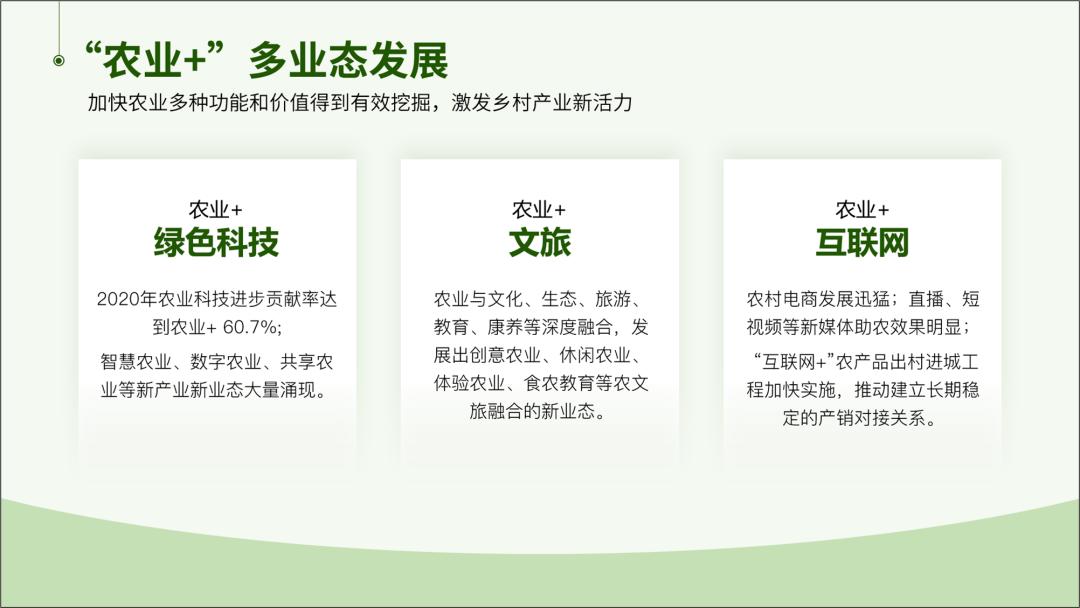 “农业+”多业态发展

加快农业多种功能和价值得到有效挖掘，激发乡村产业新活力

农业+
绿色科技

2020年农业科技进步贡献率达到农业+ 60.7%;

智慧农业、数字农业、共享农业等新产业新业态大量涌现。

农业+
文旅

农业与文化、生态、旅游、教育、康养等深度融合，发展出创意农业、休闲农业、体验农业、食农教育等农文旅融合的新业态。

农业+
互联网

农村电商发展迅猛；直播、短视频等新媒体助农效果明显；

“互联网+”农产品出村进城工程加快实施，推动建立长期稳定的产销对接关系。